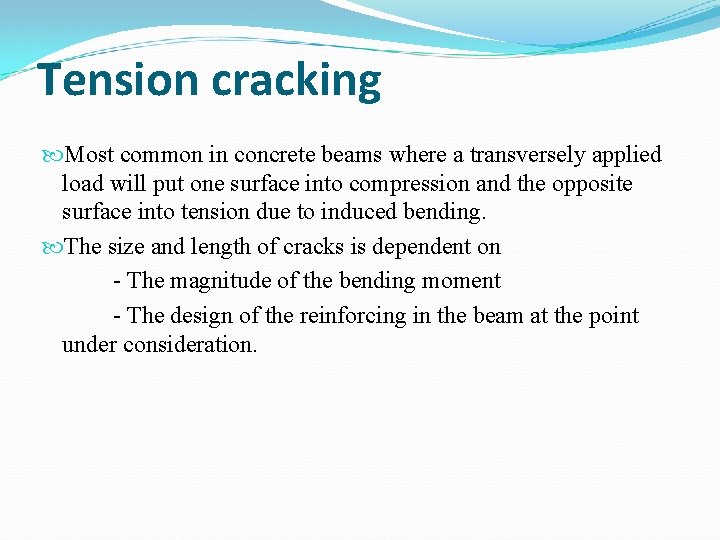 Tension cracking

Most common in concrete beams where a transversely applied load will put one surface into compression and the opposite surface into tension due to induced bending.

The size and length of cracks is dependent on

- The magnitude of the bending moment

- The design of the reinforcing in the beam at the point under consideration.